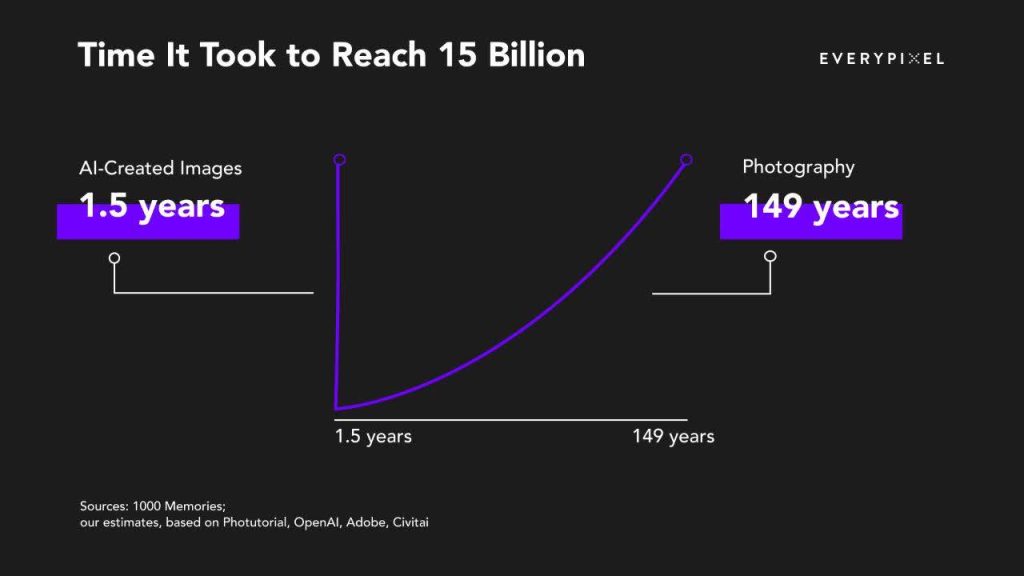 Time It Took to Reach 15 Billion

EVERYPIXEL

AI-Created Images
1.5 years

Photography
149 years

1.5 years
149 years

Sources: 1000 Memories;
our estimates, based on Photutorial, OpenAI, Adobe, Civitai